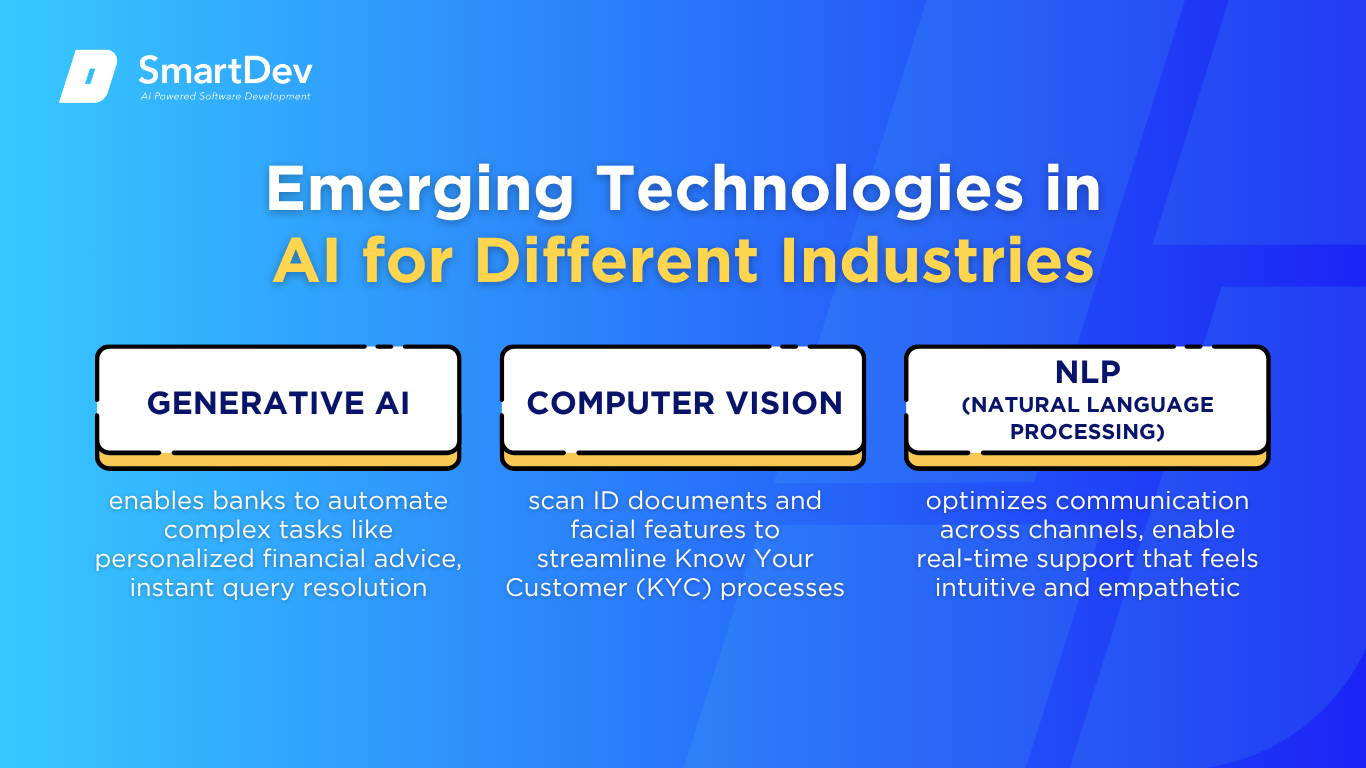 SmartDev
AI Powered Software Development

Emerging Technologies in AI for Different Industries

GENERATIVE AI

enables banks to automate complex tasks like personalized financial advice, instant query resolution

COMPUTER VISION

scan ID documents and facial features to streamline Know Your Customer (KYC) processes

NLP
(NATURAL LANGUAGE PROCESSING)

optimizes communication across channels, enable real-time support that feels intuitive and empathetic